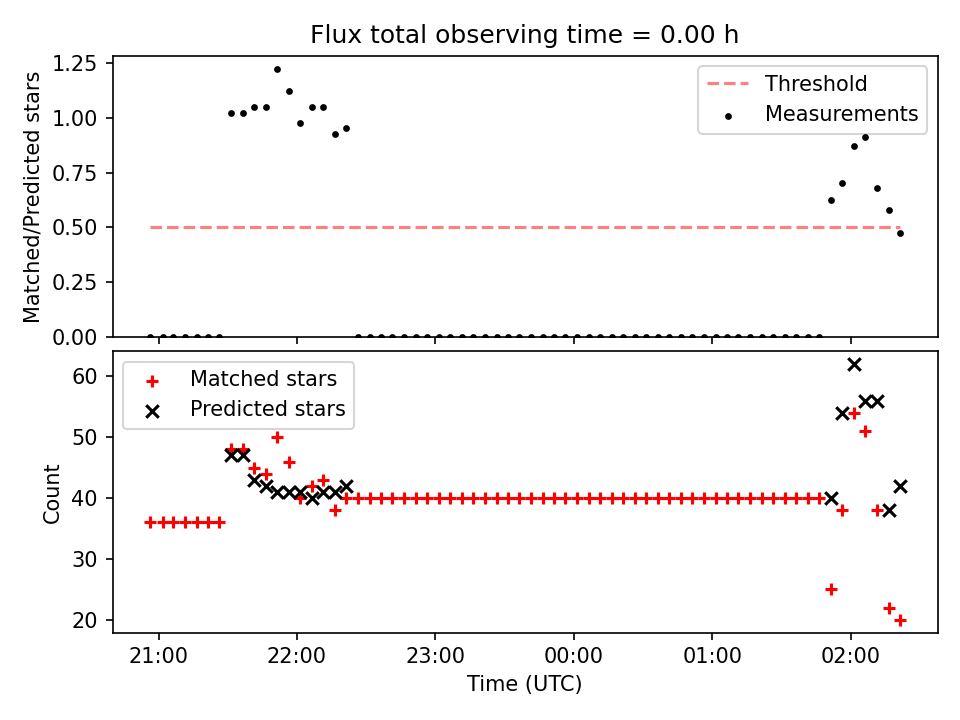 Flux total observing time = 0.00 h

Matched/Predicted stars

1.25
1.00
0.75
0.50
0.25
0.00

Threshold
Measurements

Count

60
50
40
30
20

Matched stars
Predicted stars

21:00 22:00 23:00 00:00 01:00 02:00

Time (UTC)